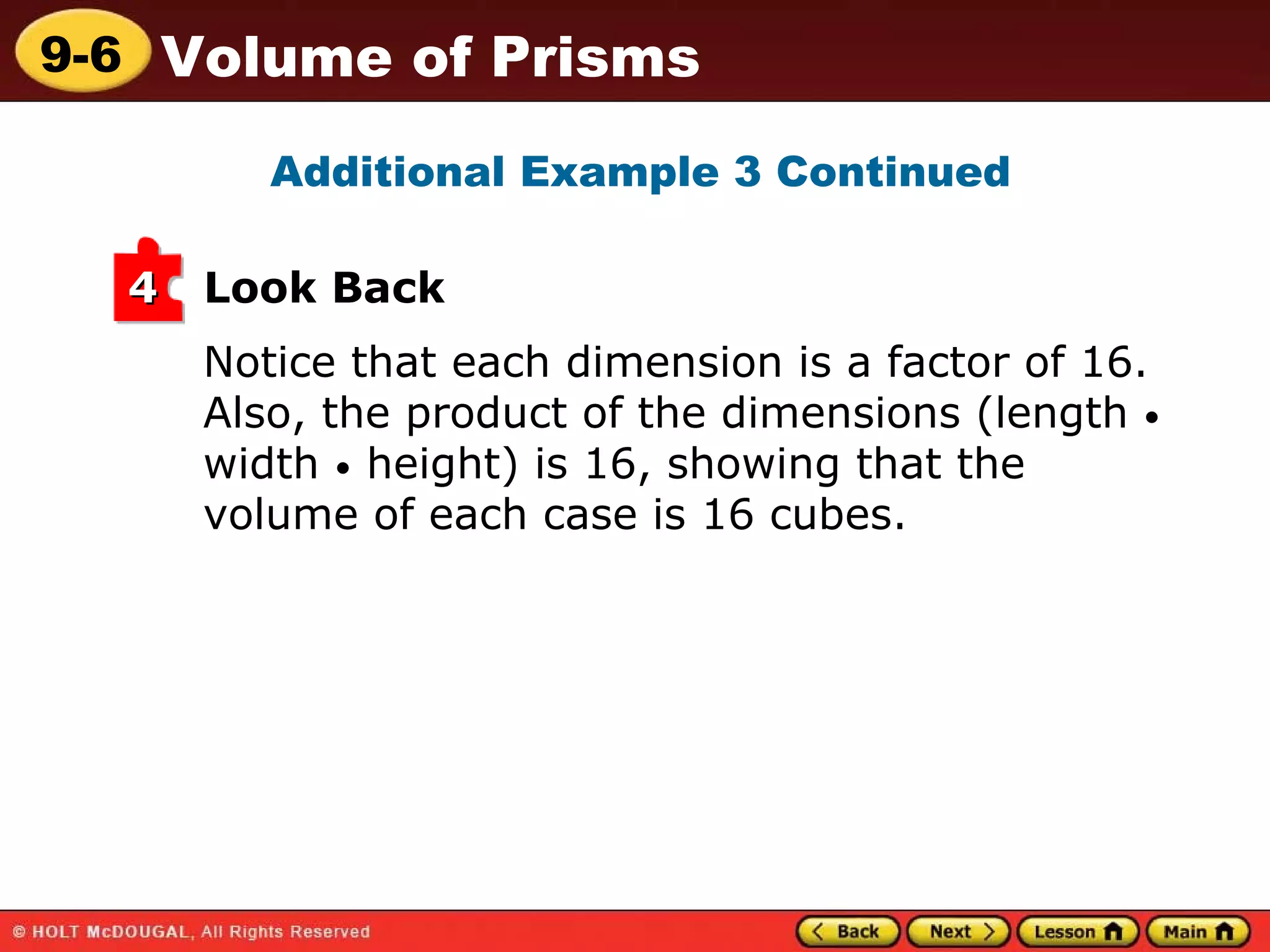 9-6 Volume of Prisms

Additional Example 3 Continued

4 Look Back

Notice that each dimension is a factor of 16. Also, the product of the dimensions (length • width • height) is 16, showing that the volume of each case is 16 cubes.

© HOLT McDOUGAL, All Rights Reserved

Back Next Lesson Main